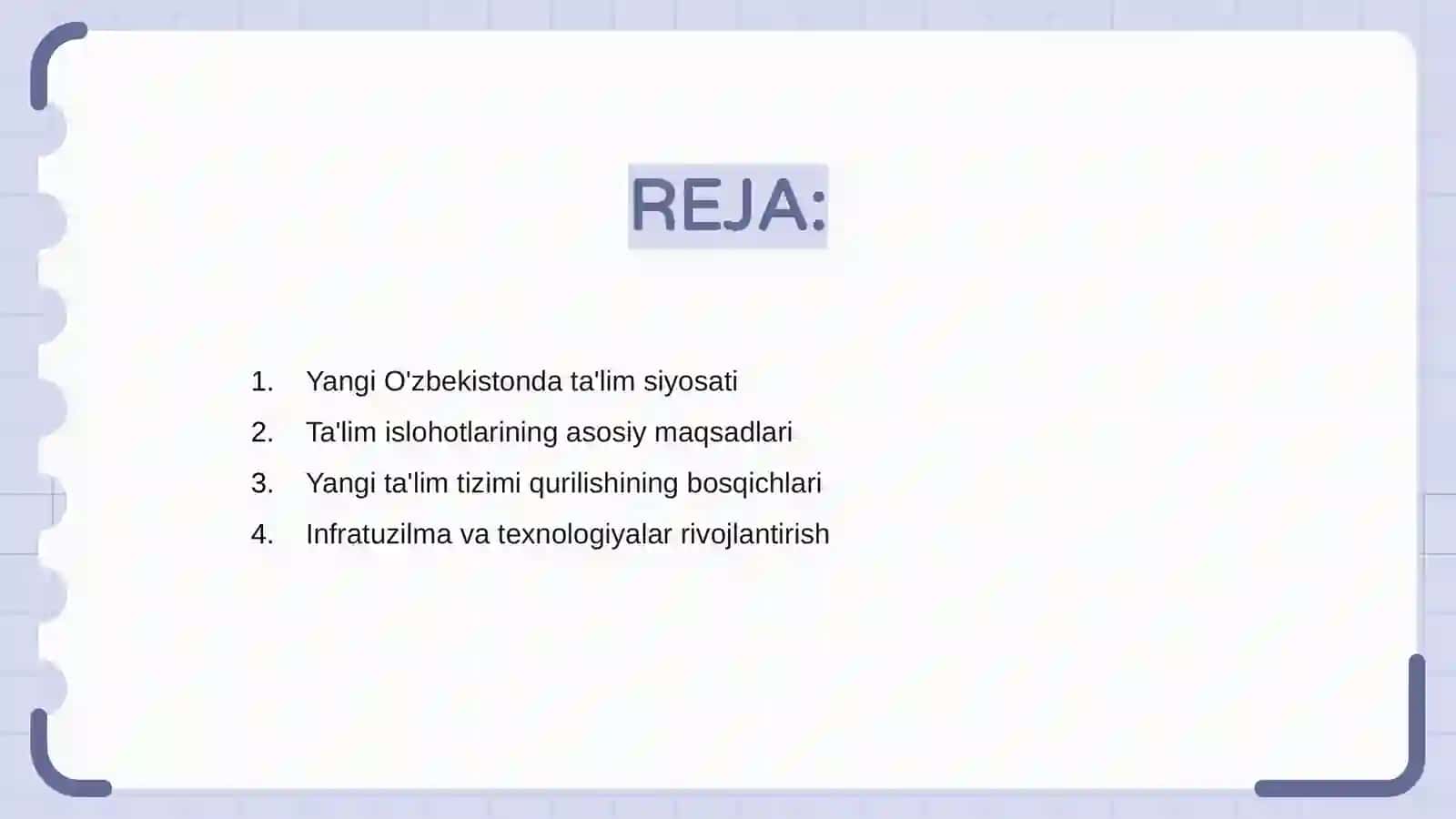 REJA:

1. Yangi O'zbekistonda ta'lim siyosati
2. Ta'lim islohotlarining asosiy maqsadlari
3. Yangi ta'lim tizimi qurilishining bosqichlari
4. Infratuzilma va texnologiyalar rivojlantirish